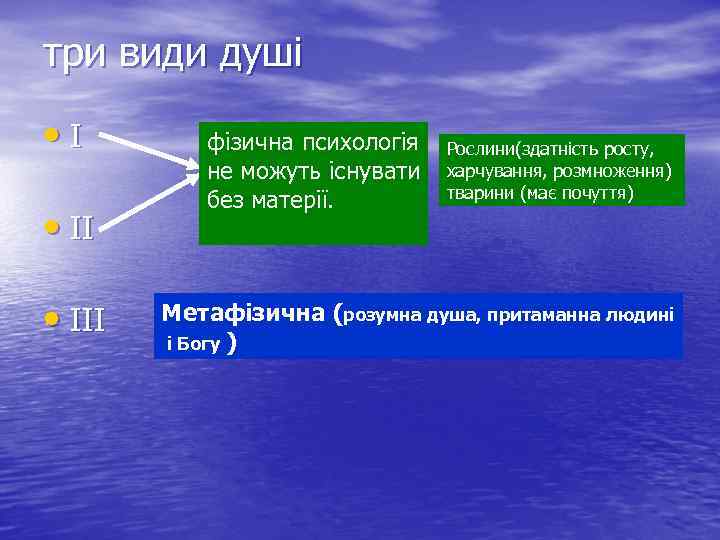 три види душі

• I

• II

фізична психологія не можуть існувати без матерії.

Рослини(здатність росту, харчування, розмноження) тварини (має почуття)

• III

Метафізична (розумна душа, притаманна людині і Богу )